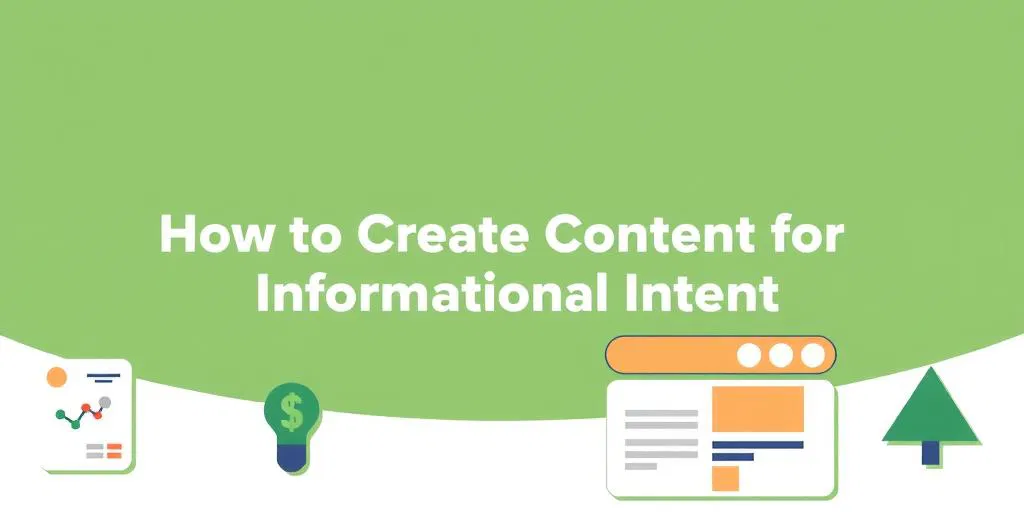 How to Create Content for Informational Intent

$